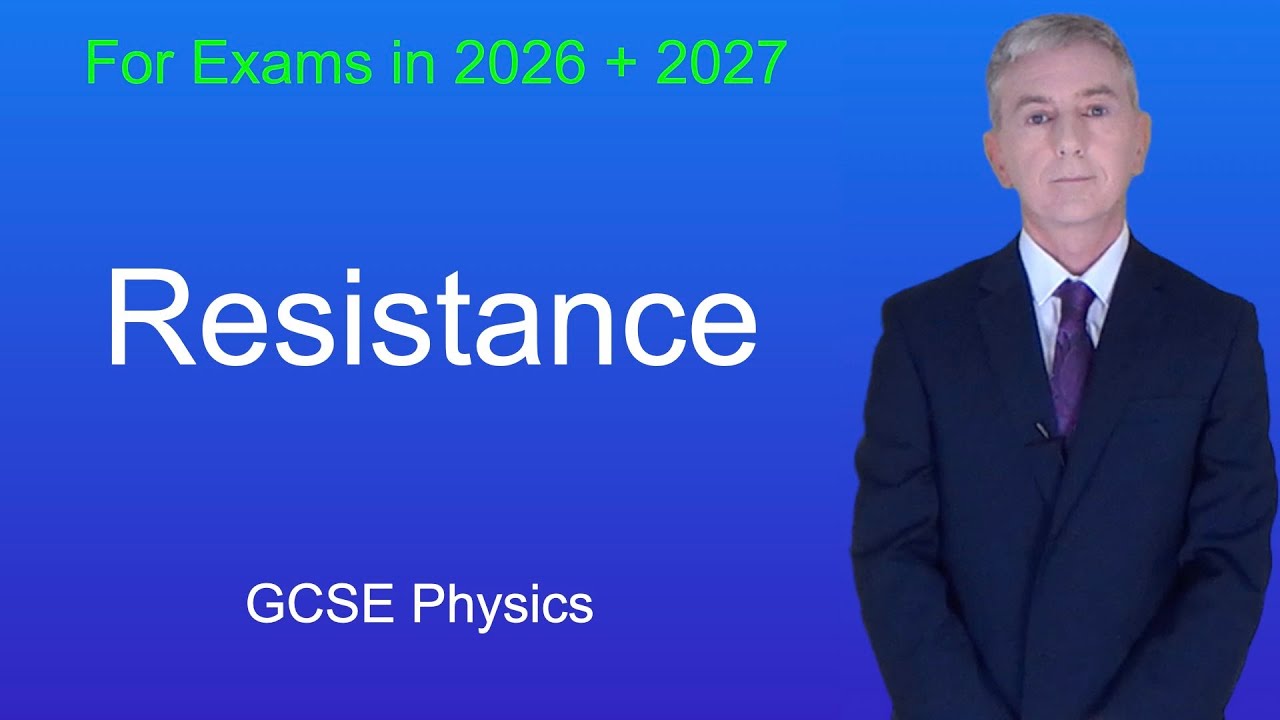 For Exams in 2026 + 2027

Resistance

GCSE Physics